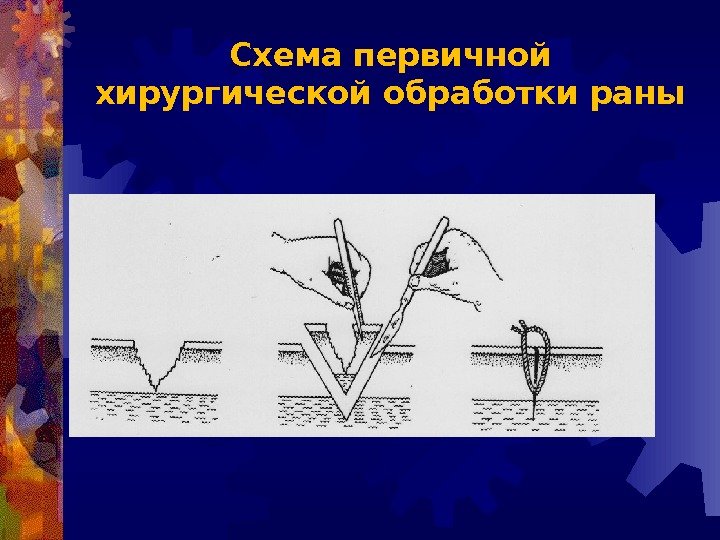 Схема первичной хирургической обработки раны